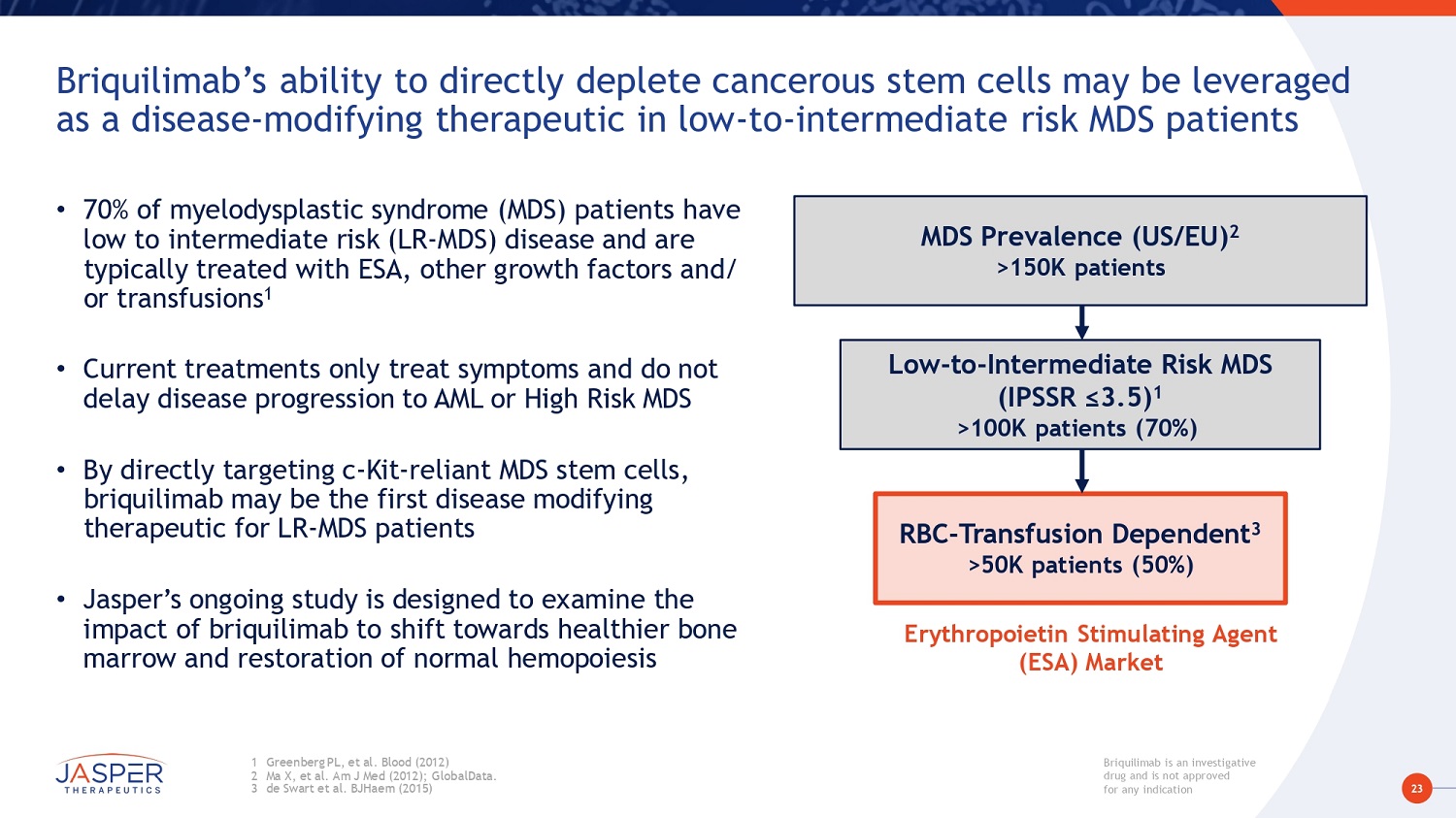 Briquilimab's ability to directly deplete cancerous stem cells may be leveraged as a disease-modifying therapeutic in low-to-intermediate risk MDS patients

• 70% of myelodysplastic syndrome (MDS) patients have low to intermediate risk (LR-MDS) disease and are typically treated with ESA, other growth factors and/ or transfusions$^1$

• Current treatments only treat symptoms and do not delay disease progression to AML or High Risk MDS

• By directly targeting c-Kit-reliant MDS stem cells, briquilimab may be the first disease modifying therapeutic for LR-MDS patients

• Jasper's ongoing study is designed to examine the impact of briquilimab to shift towards healthier bone marrow and restoration of normal hemopoiesis

MDS Prevalence (US/EU)$^2$
>150K patients

Low-to-Intermediate Risk MDS (IPSSR ≤3.5)$^1$
>100K patients (70%)

RBC-Transfusion Dependent$^3$
>50K patients (50%)

Erythropoietin Stimulating Agent (ESA) Market

JASPER THERAPEUTICS

1 Greenberg PL, et al. Blood (2012)
2 Ma X, et al. Am J Med (2012); GlobalData.
3 de Swart et al. BJHaem (2015)

Briquilimab is an investigative drug and is not approved for any indication

23